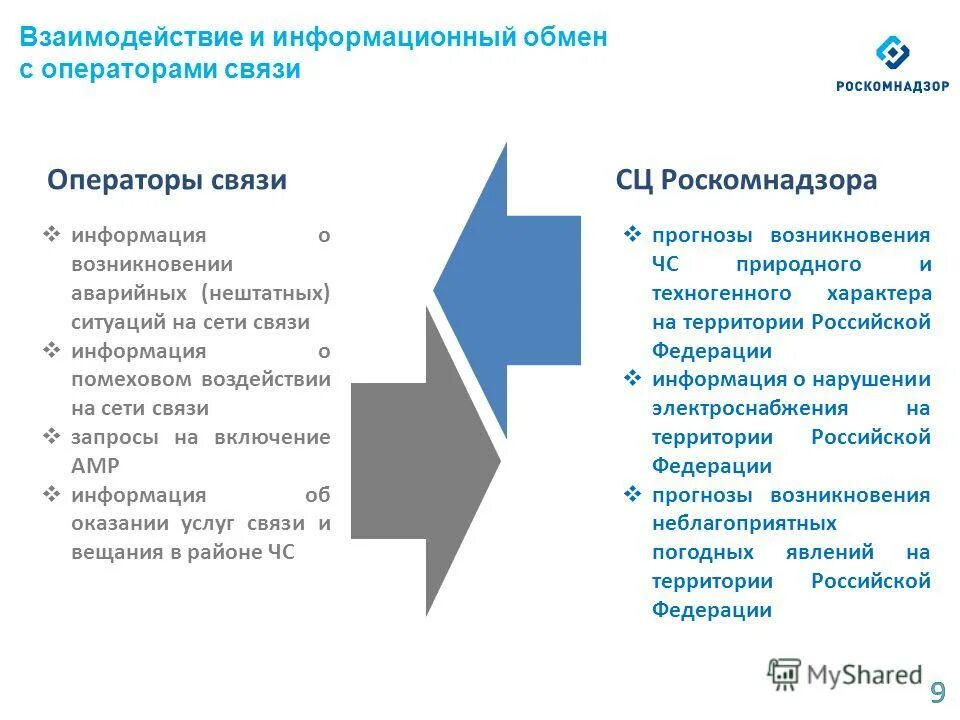 Взаимодействие и информационный обмен с операторами связи

РОСКОМНАДЗОР

Операторы связи

❖ информация о возникновении аварийных (нештатных) ситуаций на сети связи
❖ информация о помеховом воздействии на сети связи
❖ запросы на включение АМР
❖ информация об оказании услуг связи и вещания в районе ЧС

СЦ Роскомнадзора

❖ прогнозы возникновения ЧС природного и техногенного характера на территории Российской Федерации
❖ информация о нарушении электроснабжения на территории Российской Федерации
❖ прогнозы возникновения неблагоприятных погодных явлений на территории Российской Федерации

MyShared

9